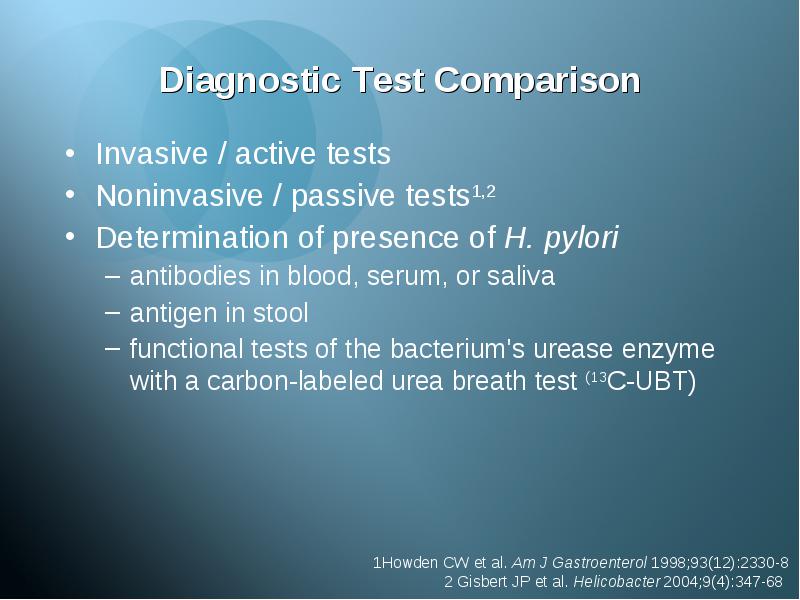 Diagnostic Test Comparison

• Invasive / active tests
• Noninvasive / passive tests$^{1,2}$
• Determination of presence of H. pylori
– antibodies in blood, serum, or saliva
– antigen in stool
– functional tests of the bacterium's urease enzyme with a carbon-labeled urea breath test ($^{13}$C-UBT)

1Howden CW et al. Am J Gastroenterol 1998;93(12):2330-8
2 Gisbert JP et al. Helicobacter 2004;9(4):347-68